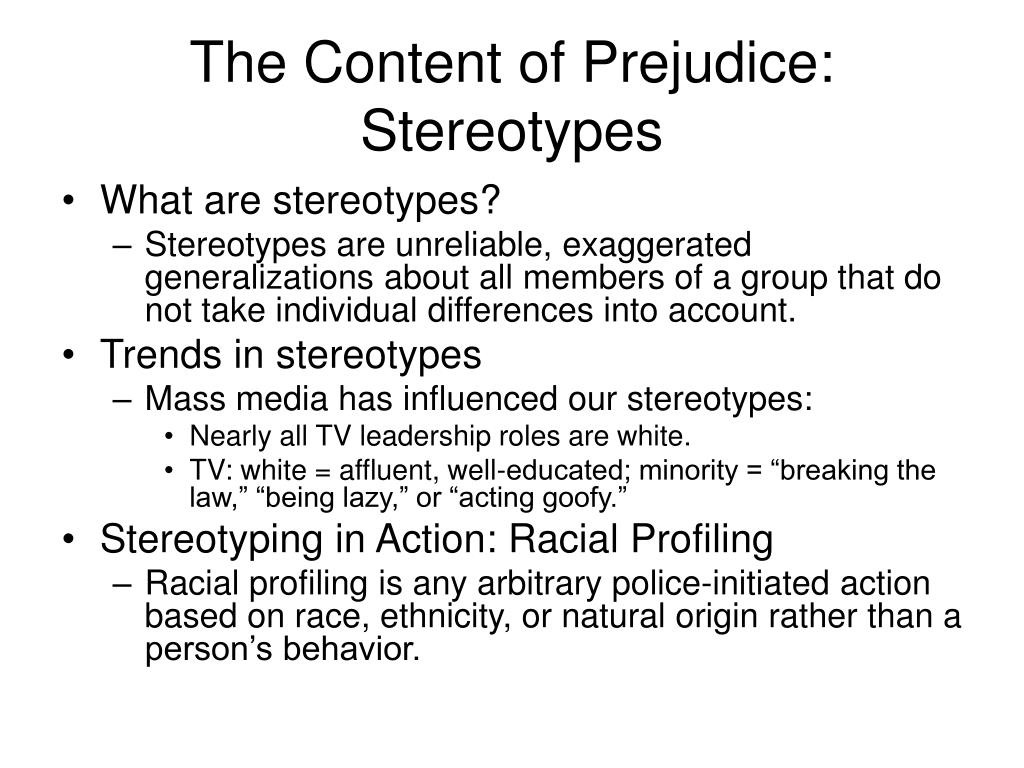 The Content of Prejudice: Stereotypes

• What are stereotypes?
– Stereotypes are unreliable, exaggerated generalizations about all members of a group that do not take individual differences into account.
• Trends in stereotypes
– Mass media has influenced our stereotypes:
• Nearly all TV leadership roles are white.
• TV: white = affluent, well-educated; minority = “breaking the law,” “being lazy,” or “acting goofy.”
• Stereotyping in Action: Racial Profiling
– Racial profiling is any arbitrary police-initiated action based on race, ethnicity, or natural origin rather than a person’s behavior.